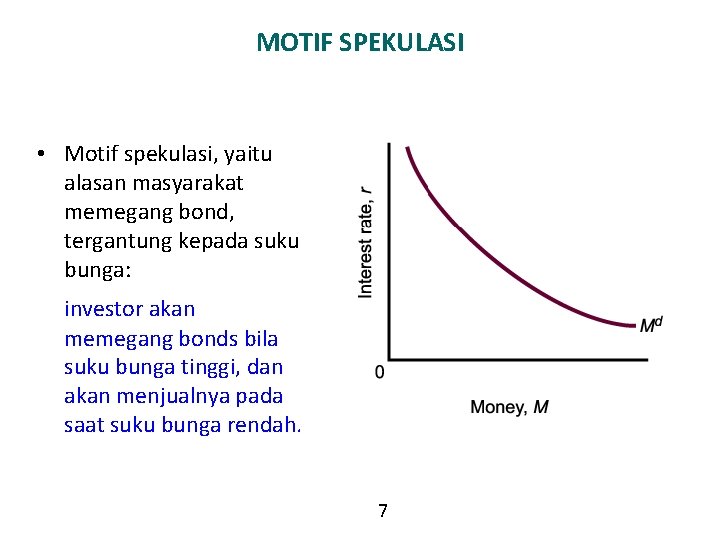 MOTIF SPEKULASI

• Motif spekulasi, yaitu alasan masyarakat memegang bond, tergantung kepada suku bunga:

investor akan memegang bonds bila suku bunga tinggi, dan akan menjualnya pada saat suku bunga rendah.

Interest rate, $r$

$M^d$

0

Money, $M$

7